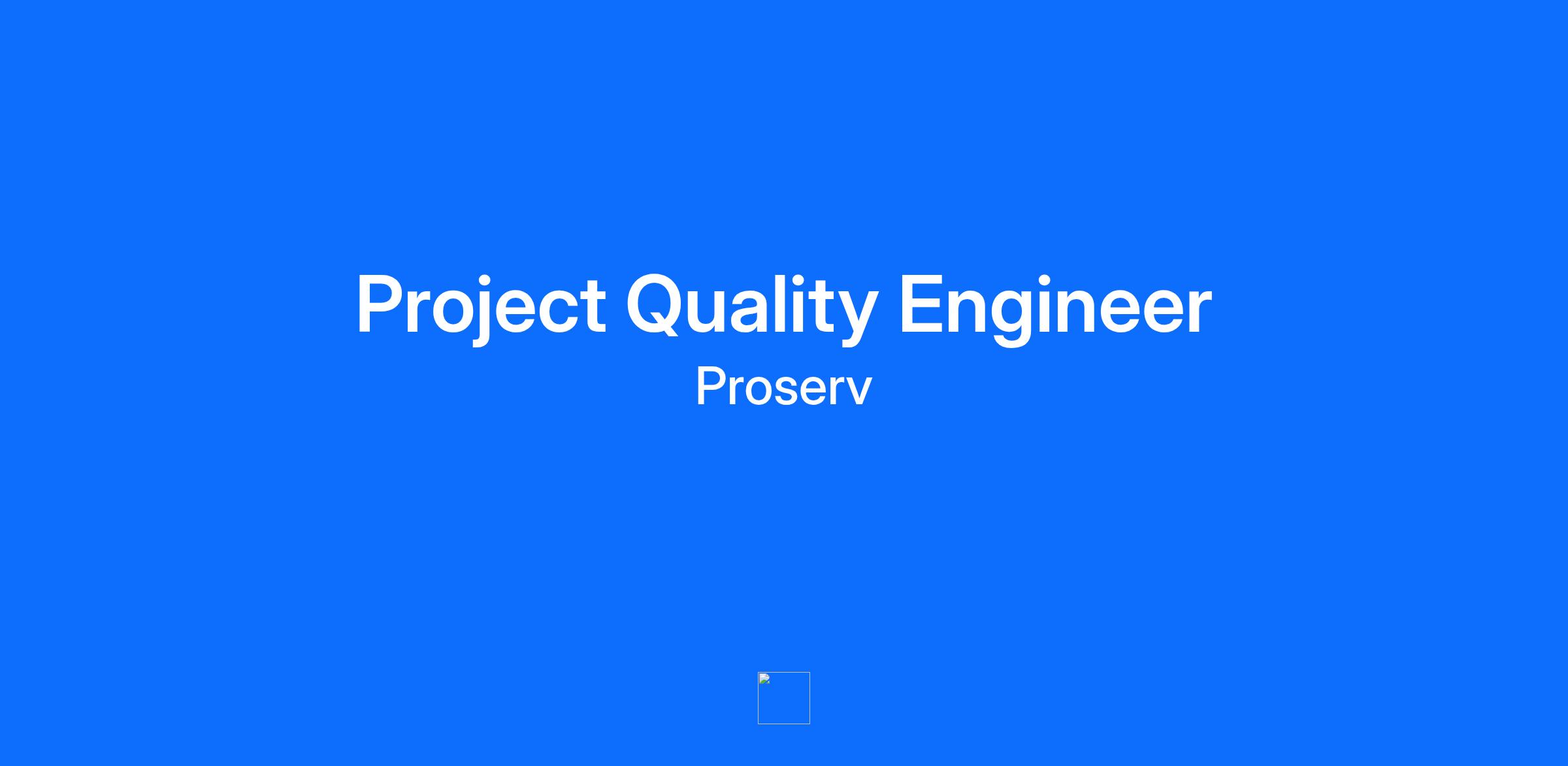 Project Quality Engineer
Proserv